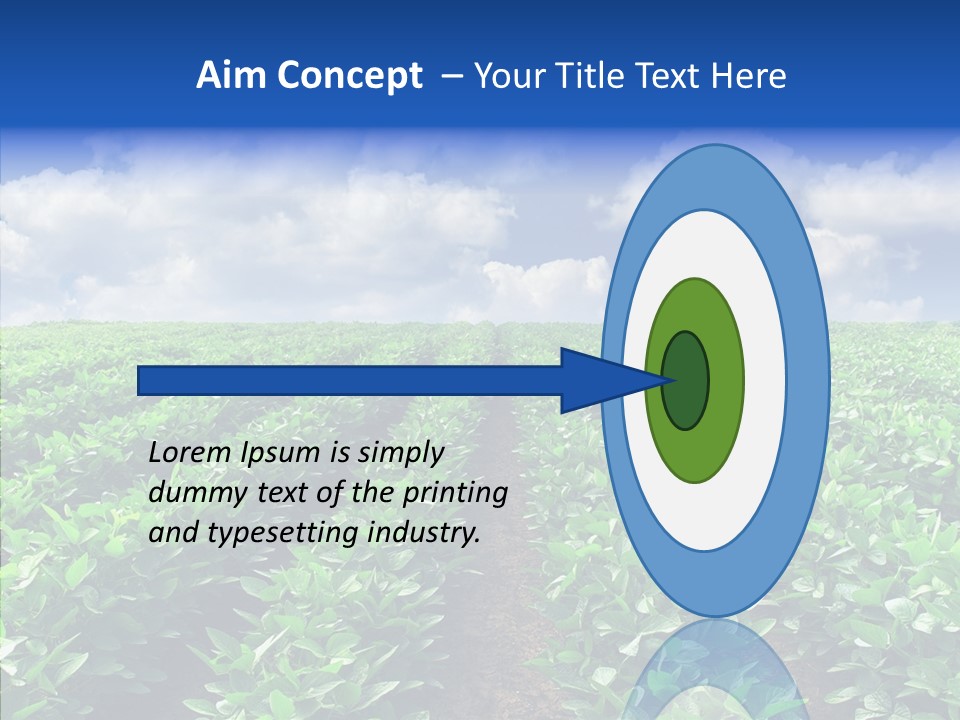 Aim Concept – Your Title Text Here

Lorem Ipsum is simply dummy text of the printing and typesetting industry.